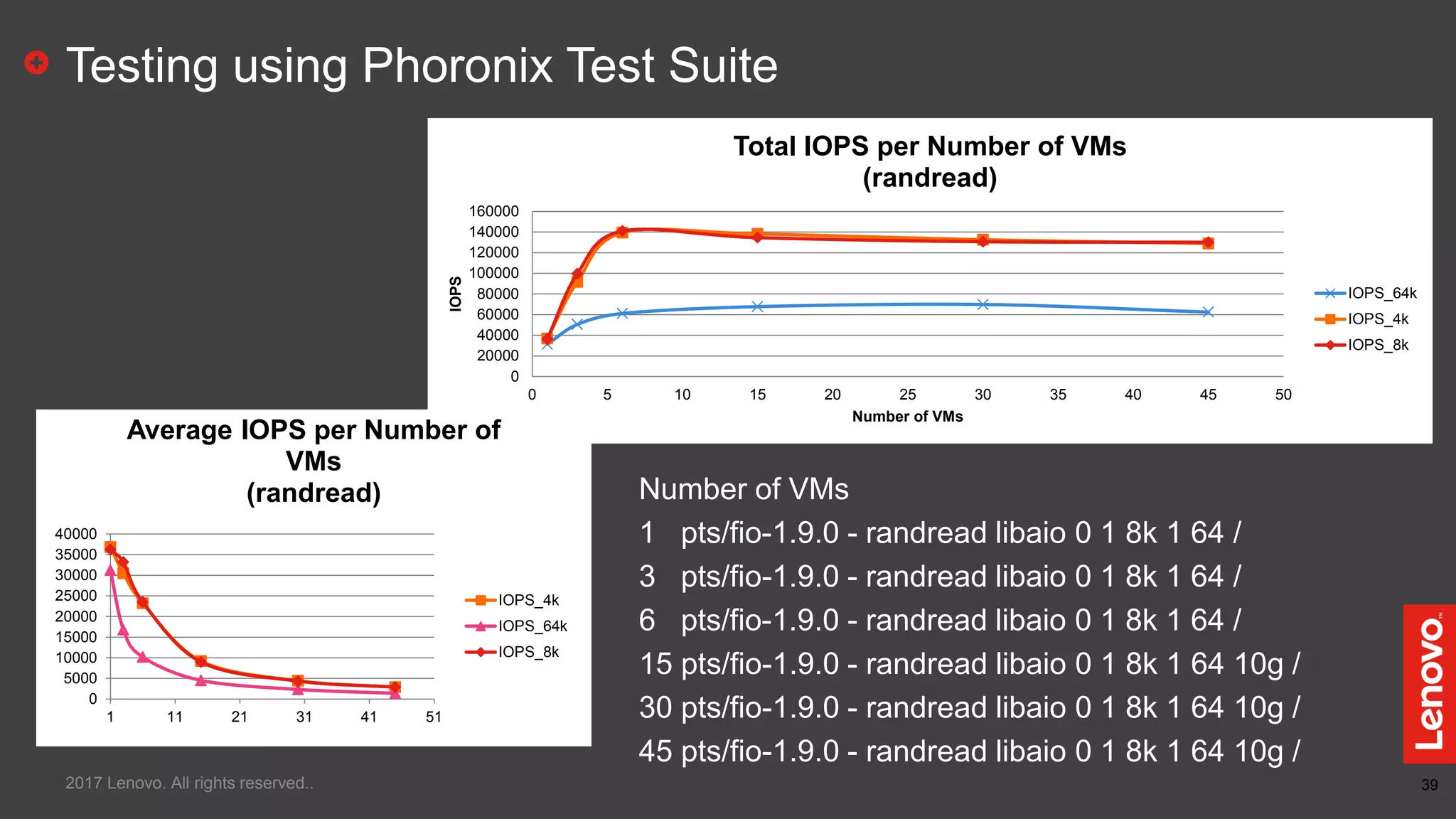 Testing using Phoronix Test Suite

Total IOPS per Number of VMs
(randread)

IOPS

160000
140000
120000
100000
80000
60000
40000
20000
0

0 5 10 15 20 25 30 35 40 45 50

Number of VMs

IOPS_64k
IOPS_4k
IOPS_8k

Average IOPS per Number of VMs
(randread)

40000
35000
30000
25000
20000
15000
10000
5000
0

1 11 21 31 41 51

IOPS_4k
IOPS_64k
IOPS_8k

Number of VMs
1 pts/fio-1.9.0 - randread libaio 0 1 8k 1 64 /
3 pts/fio-1.9.0 - randread libaio 0 1 8k 1 64 /
6 pts/fio-1.9.0 - randread libaio 0 1 8k 1 64 /
15 pts/fio-1.9.0 - randread libaio 0 1 8k 1 64 10g /
30 pts/fio-1.9.0 - randread libaio 0 1 8k 1 64 10g /
45 pts/fio-1.9.0 - randread libaio 0 1 8k 1 64 10g /

Lenovo

2017 Lenovo. All rights reserved..

39